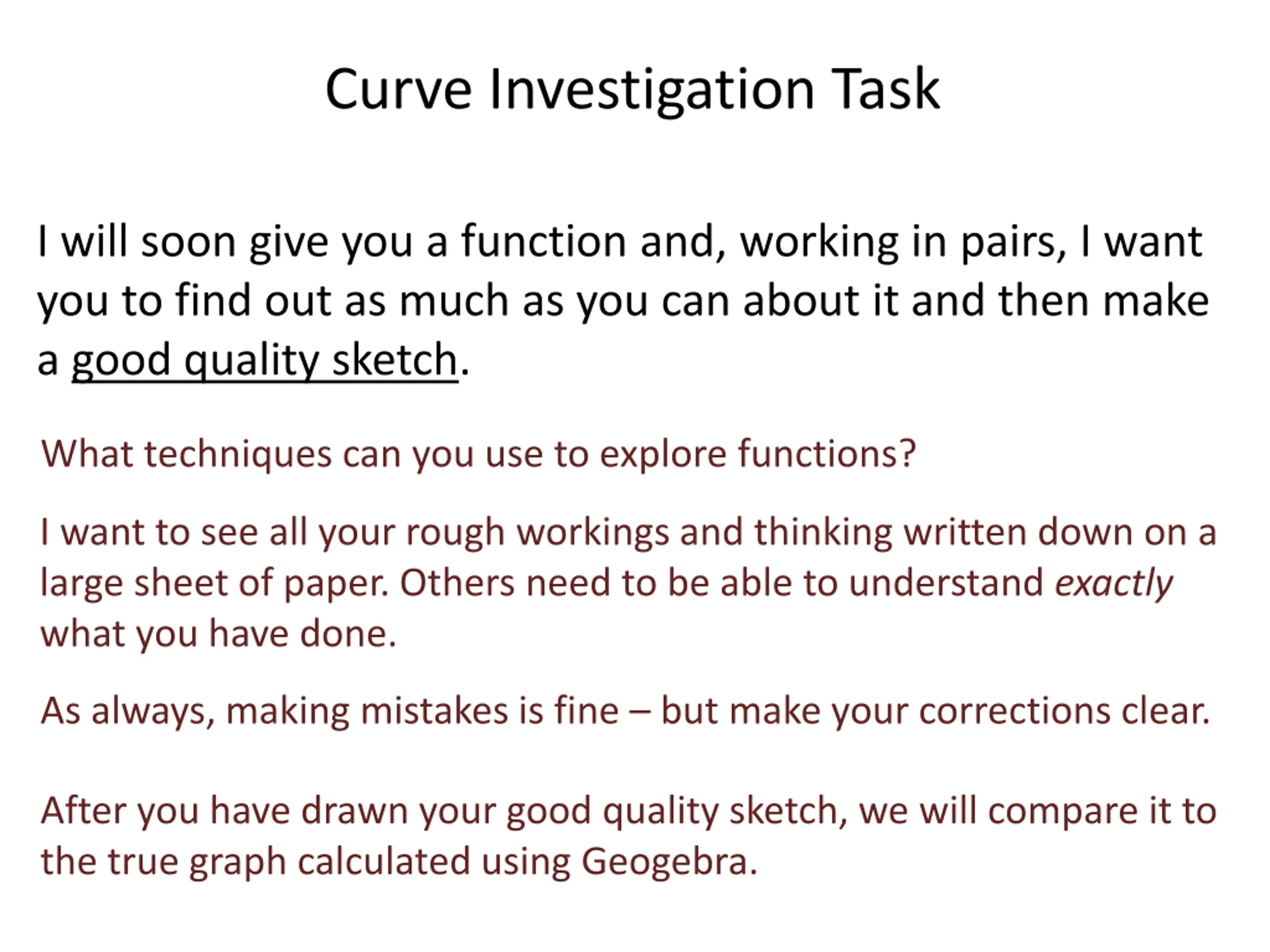 Curve Investigation Task

I will soon give you a function and, working in pairs, I want you to find out as much as you can about it and then make a good quality sketch.

What techniques can you use to explore functions?

I want to see all your rough workings and thinking written down on a large sheet of paper. Others need to be able to understand exactly what you have done.

As always, making mistakes is fine – but make your corrections clear.

After you have drawn your good quality sketch, we will compare it to the true graph calculated using Geogebra.